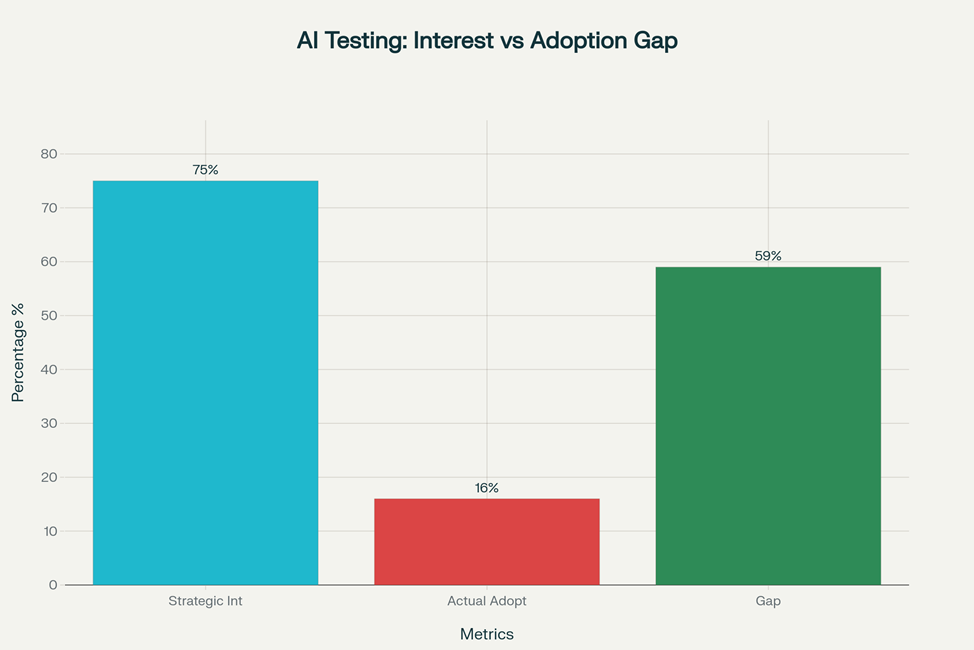 AI Testing: Interest vs Adoption Gap

Percentage %

80
70
60
50
40
30
20
10
0

75%
16%
59%

Strategic Int
Actual Adopt
Gap

Metrics